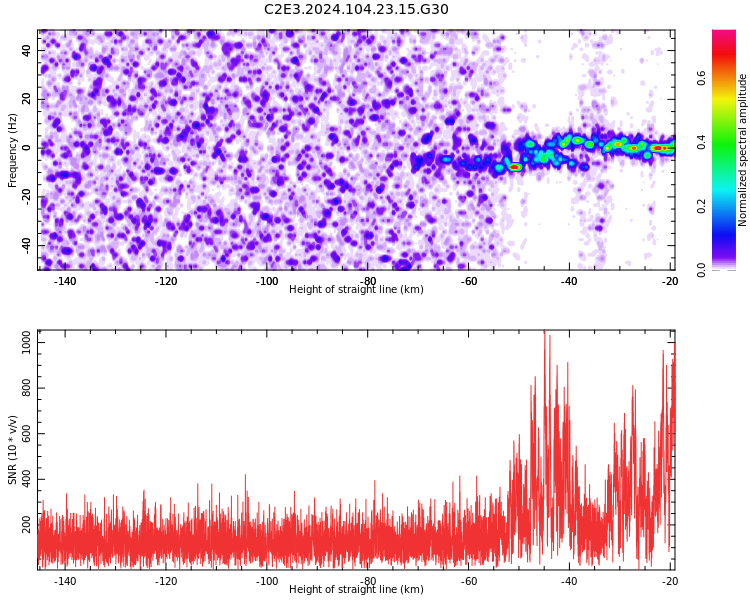 C2E3.2024.104.23.15.G30

Frequency (Hz)
40
20
0
-20
-40
-140
-120
-100
-80
-60
-40
-20
Height of straight line (km)

Normalized spectral amplitude
0.0
0.2
0.4
0.6

SNR (10 * v/v)
1000
800
600
400
200
-140
-120
-100
-80
-60
-40
-20
Height of straight line (km)